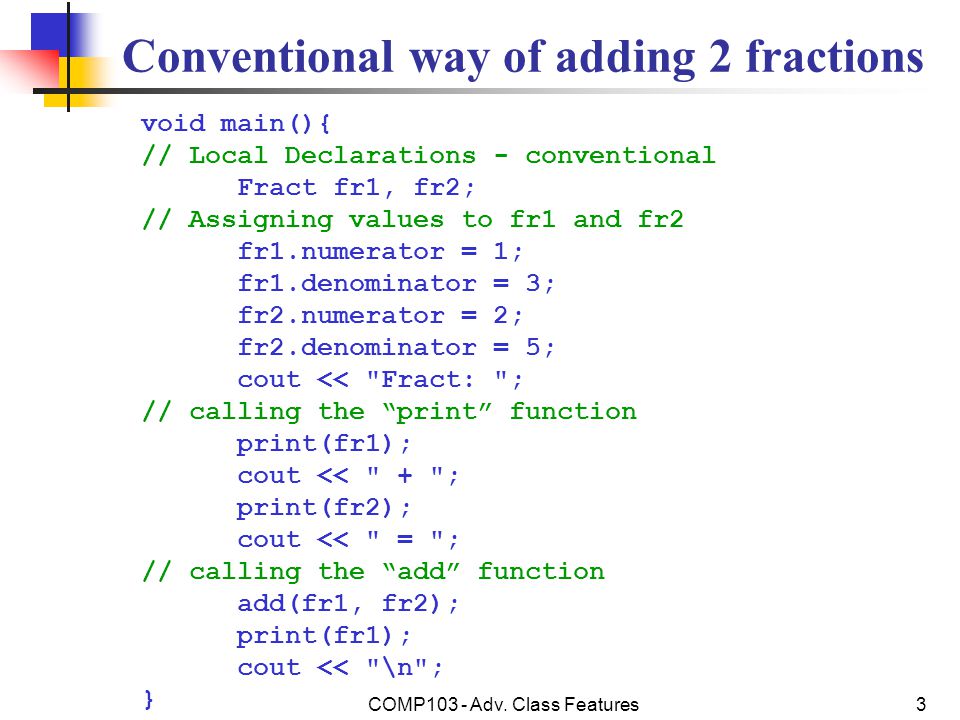 Conventional way of adding 2 fractions

void main(){
// Local Declarations - conventional
Fract fr1, fr2;
// Assigning values to fr1 and fr2
fr1.numerator = 1;
fr1.denominator = 3;
fr2.numerator = 2;
fr2.denominator = 5;
cout << "Fract: ";
// calling the “print” function
print(fr1);
cout << " + ";
print(fr2);
cout << " = ";
// calling the “add” function
add(fr1, fr2);
print(fr1);
cout << "\n";
}

COMP103 - Adv. Class Features

3